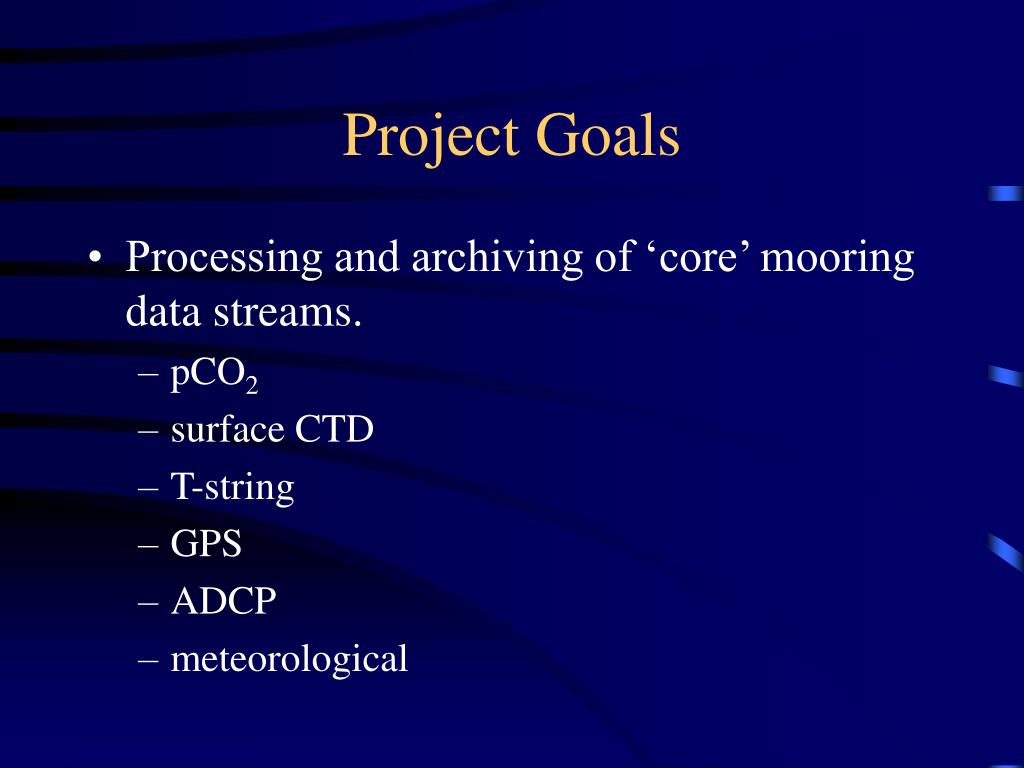 Project Goals

• Processing and archiving of ‘core’ mooring data streams.
– $pCO_2$
– surface CTD
– T-string
– GPS
– ADCP
– meteorological